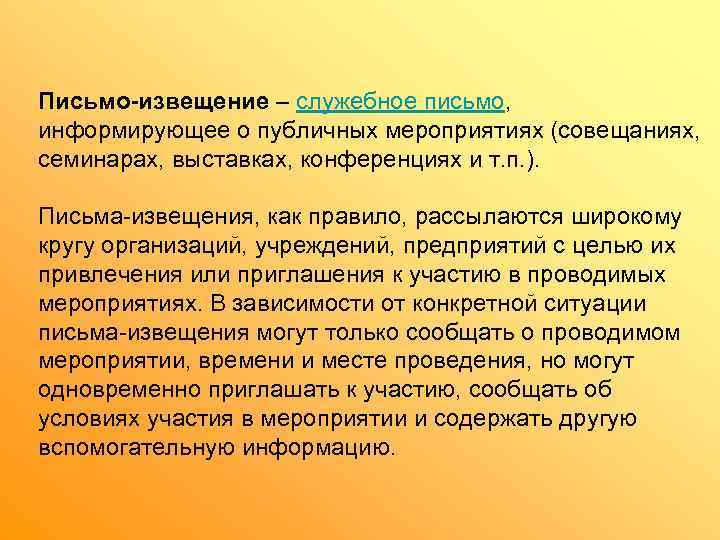 Письмо-извещение – служебное письмо, информирующее о публичных мероприятиях (совещаниях, семинарах, выставках, конференциях и т.п.).

Письма-извещения, как правило, рассылаются широкому кругу организаций, учреждений, предприятий с целью их привлечения или приглашения к участию в проводимых мероприятиях. В зависимости от конкретной ситуации письма-извещения могут только сообщать о проводимом мероприятии, времени и месте проведения, но могут одновременно приглашать к участию, сообщать об условиях участия в мероприятии и содержать другую вспомогательную информацию.